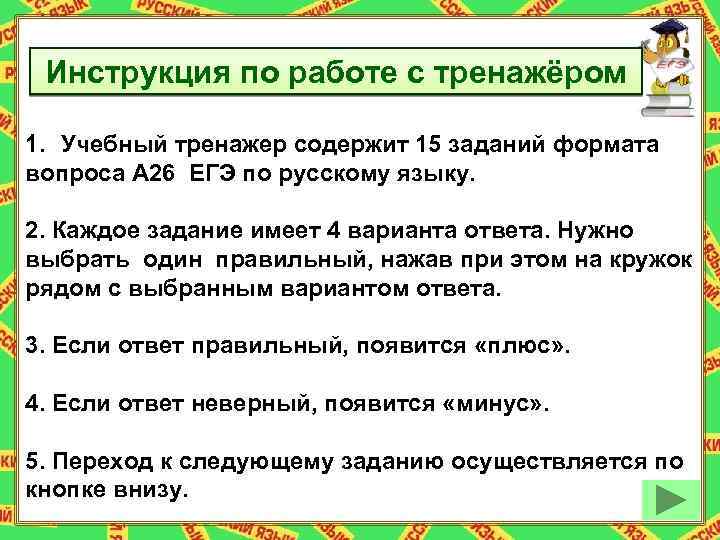 Инструкция по работе с тренажёром

ЕГЭ

1. Учебный тренажер содержит 15 заданий формата вопроса А26 ЕГЭ по русскому языку.

2. Каждое задание имеет 4 варианта ответа. Нужно выбрать один правильный, нажав при этом на кружок рядом с выбранным вариантом ответа.

3. Если ответ правильный, появится «плюс».

4. Если ответ неверный, появится «минус».

5. Переход к следующему заданию осуществляется по кнопке внизу.